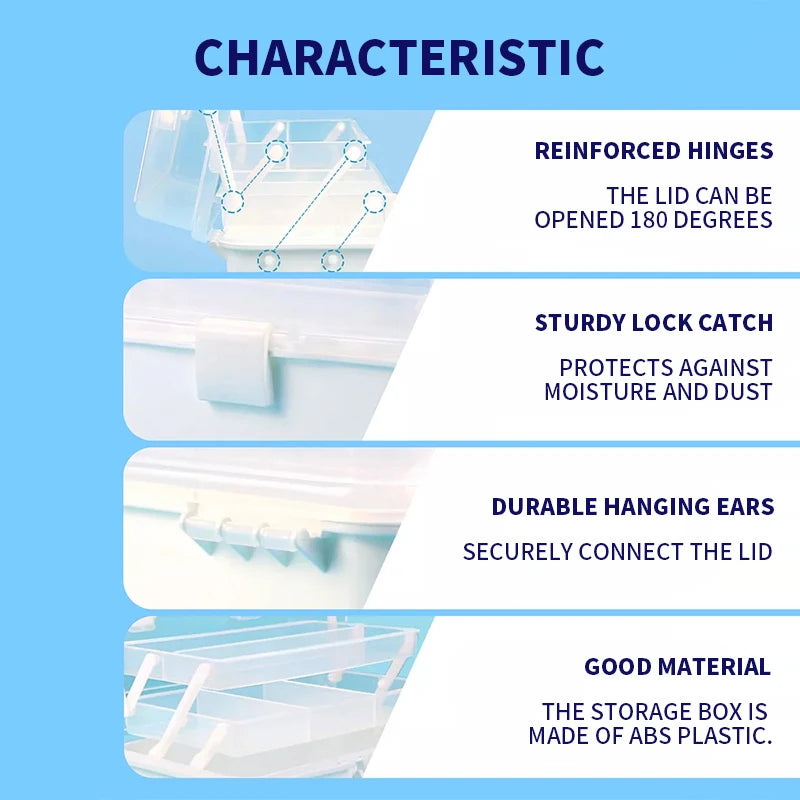 CHARACTERISTIC

REINFORCED HINGES

THE LID CAN BE OPENED 180 DEGREES

STURDY LOCK CATCH

PROTECTS AGAINST MOISTURE AND DUST

DURABLE HANGING EARS

SECURELY CONNECT THE LID

GOOD MATERIAL

THE STORAGE BOX IS MADE OF ABS PLASTIC.